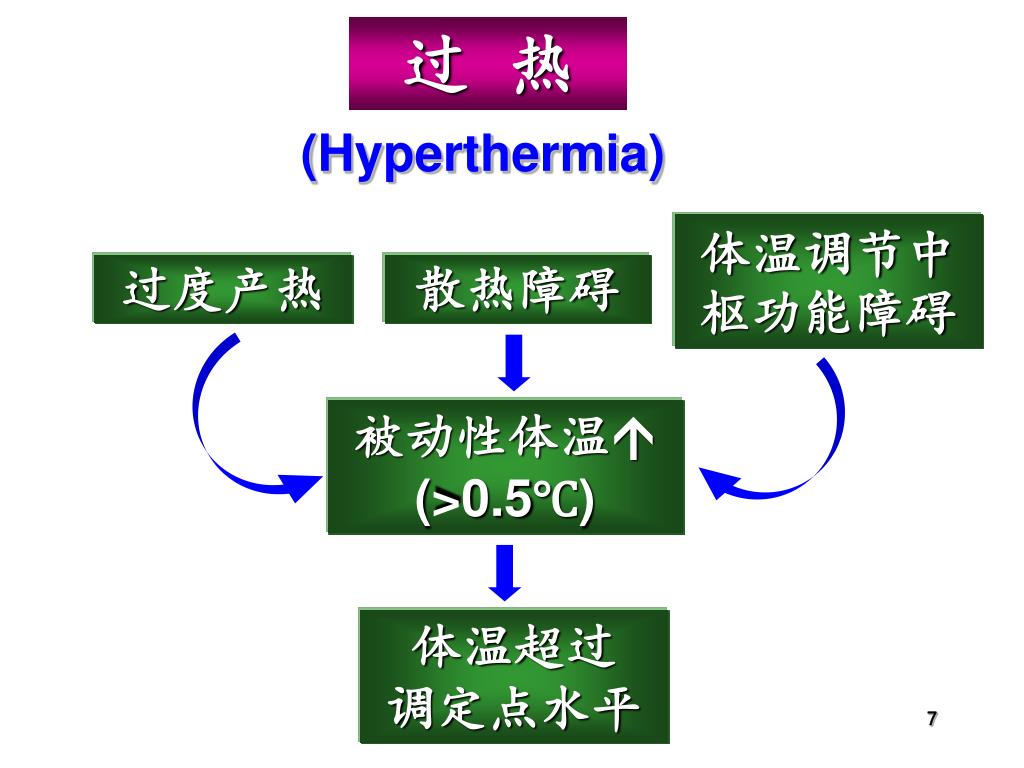 过 热

(Hyperthermia)

过度产热

散热障碍

体温调节中枢功能障碍

被动性体温↑
(>0.5℃)

体温超过调定点水平

7